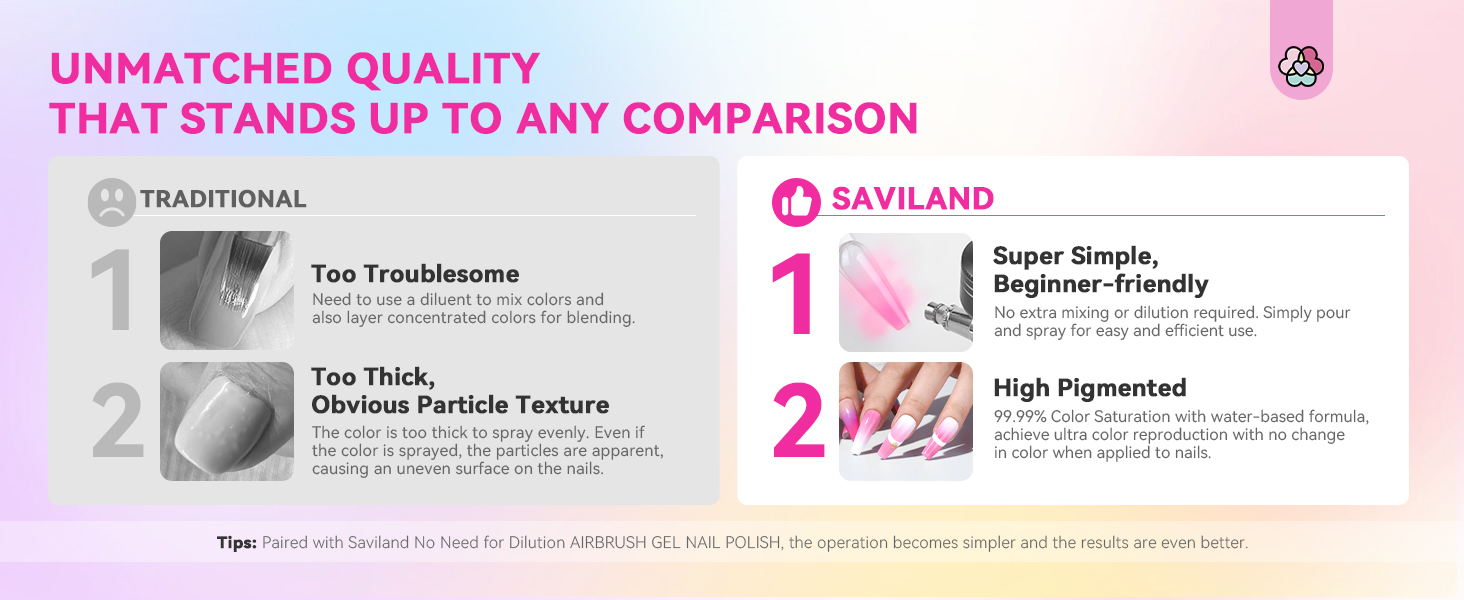 UNMATCHED QUALITY
THAT STANDS UP TO ANY COMPARISON

TRADITIONAL

1

Too Troublesome

Need to use a diluent to mix colors and also layer concentrated colors for blending.

2

Too Thick, Obvious Particle Texture

The color is too thick to spray evenly. Even if the color is sprayed, the particles are apparent, causing an uneven surface on the nails.

SAVILAND

1

Super Simple, Beginner-friendly

No extra mixing or dilution required. Simply pour and spray for easy and efficient use.

2

High Pigmented

99.99% Color Saturation with water-based formula, achieve ultra color reproduction with no change in color when applied to nails.

Tips: Paired with Saviland No Need for Dilution AIRBRUSH GEL NAIL POLISH, the operation becomes simpler and the results are even better.